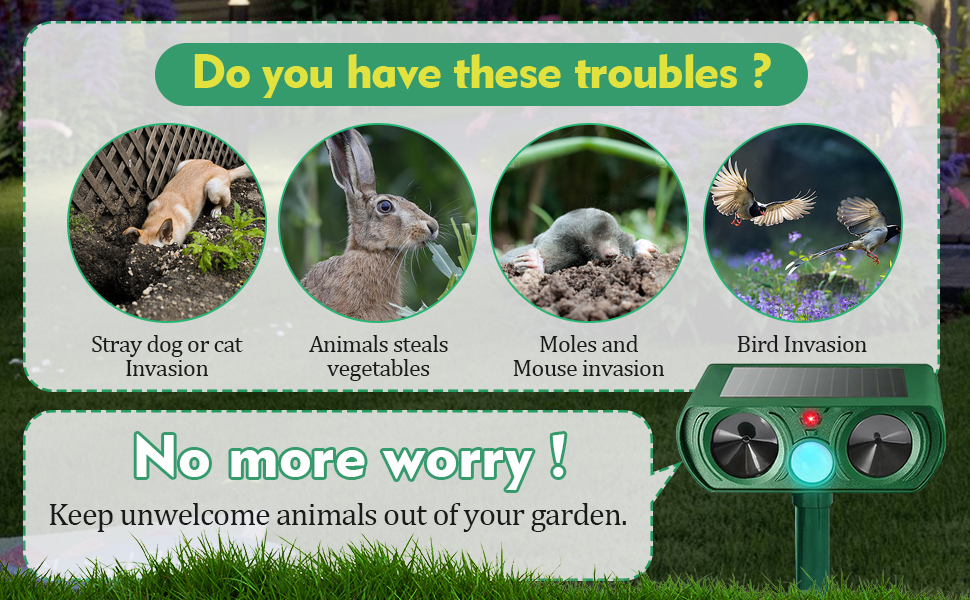 Do you have these troubles ?

Stray dog or cat Invasion

Animals steals vegetables

Moles and Mouse invasion

Bird Invasion

No more worry !

Keep unwelcome animals out of your garden.